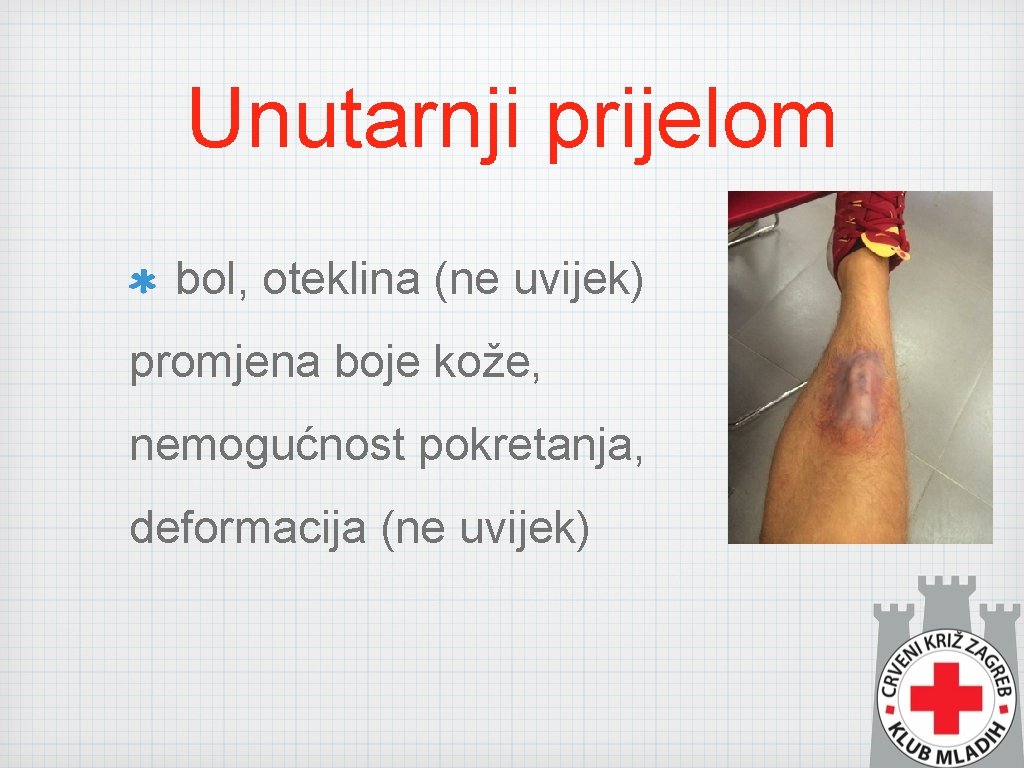 Unutarnji prijelom

bol, oteklina (ne uvijek) promjena boje kože, nemogućnost pokretanja, deformacija (ne uvijek)

CRVENI KRIŽ ZAGREB
KLUB MLADIH